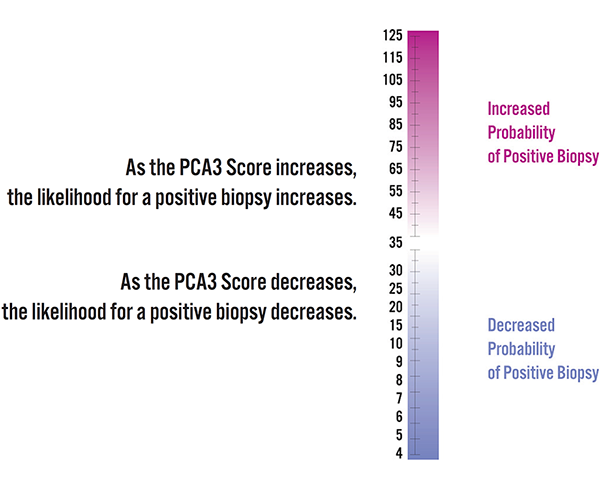 As the PCA3 Score increases, the likelihood for a positive biopsy increases.

As the PCA3 Score decreases, the likelihood for a positive biopsy decreases.

125
115
105
95
85
75
65
55
45
35
30
25
20
15
10
9
8
7
6
5
4

Increased Probability of Positive Biopsy

Decreased Probability of Positive Biopsy